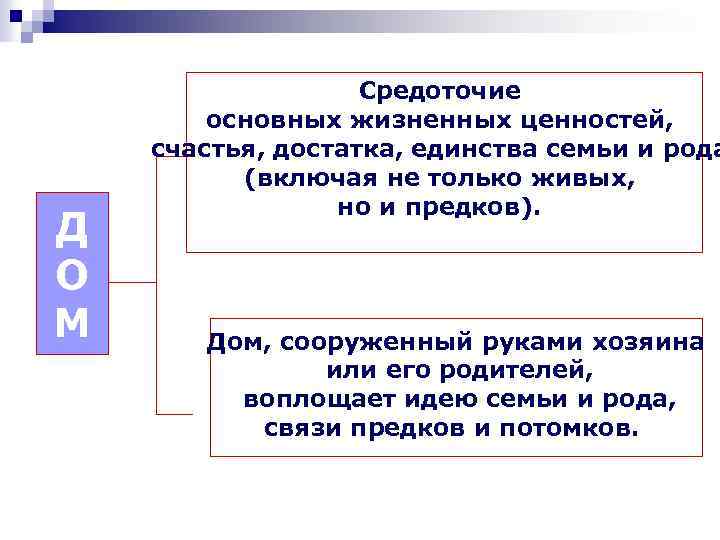 Д
О
М

Средоточие
основных жизненных ценностей,
счастья, достатка, единства семьи и рода
(включая не только живых,
но и предков).

Дом, сооруженный руками хозяина
или его родителей,
воплощает идею семьи и рода,
связи предков и потомков.